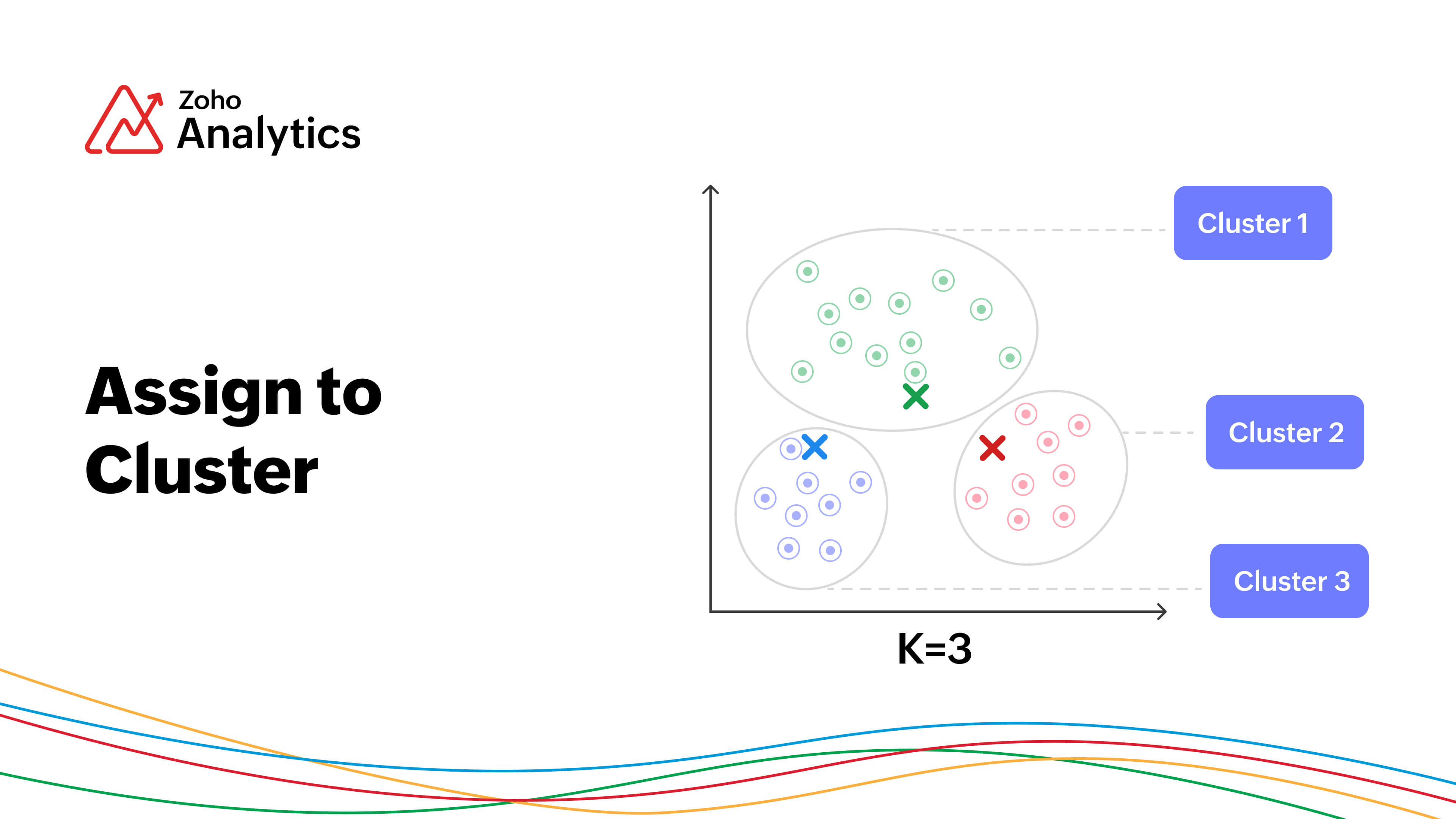 Zoho
Analytics

Assign to Cluster

Cluster 1

Cluster 2

Cluster 3

K=3